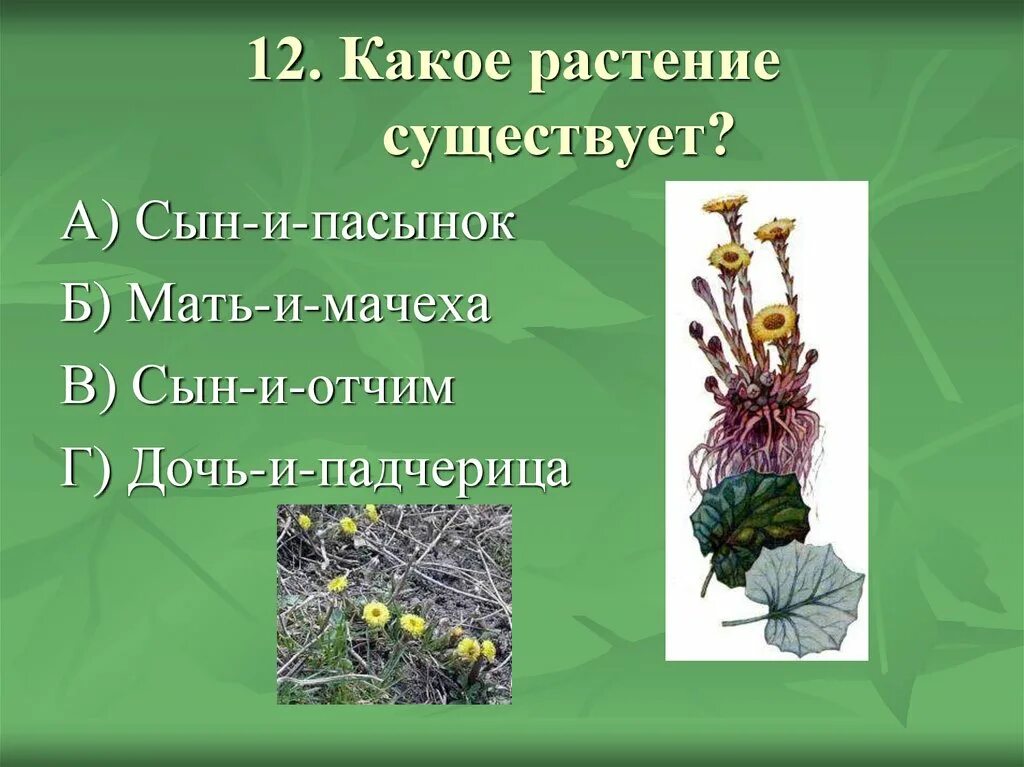 12. Какое растение существует?

А) Сын-и-пасынок

Б) Мать-и-мачеха

В) Сын-и-отчим

Г) Дочь-и-падчерица